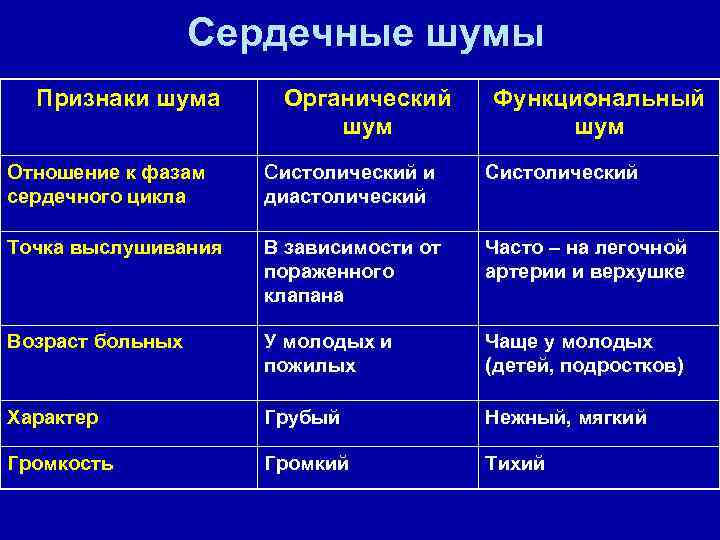 Сердечные шумы

| Признаки шума | Органический шум | Функциональный шум |
|---|---|---|
| Отношение к фазам сердечного цикла | Систолический и диастолический | Систолический |
| Точка выслушивания | В зависимости от пораженного клапана | Часто – на легочной артерии и верхушке |
| Возраст больных | У молодых и пожилых | Чаще у молодых (детей, подростков) |
| Характер | Грубый | Нежный, мягкий |
| Громкость | Громкий | Тихий |